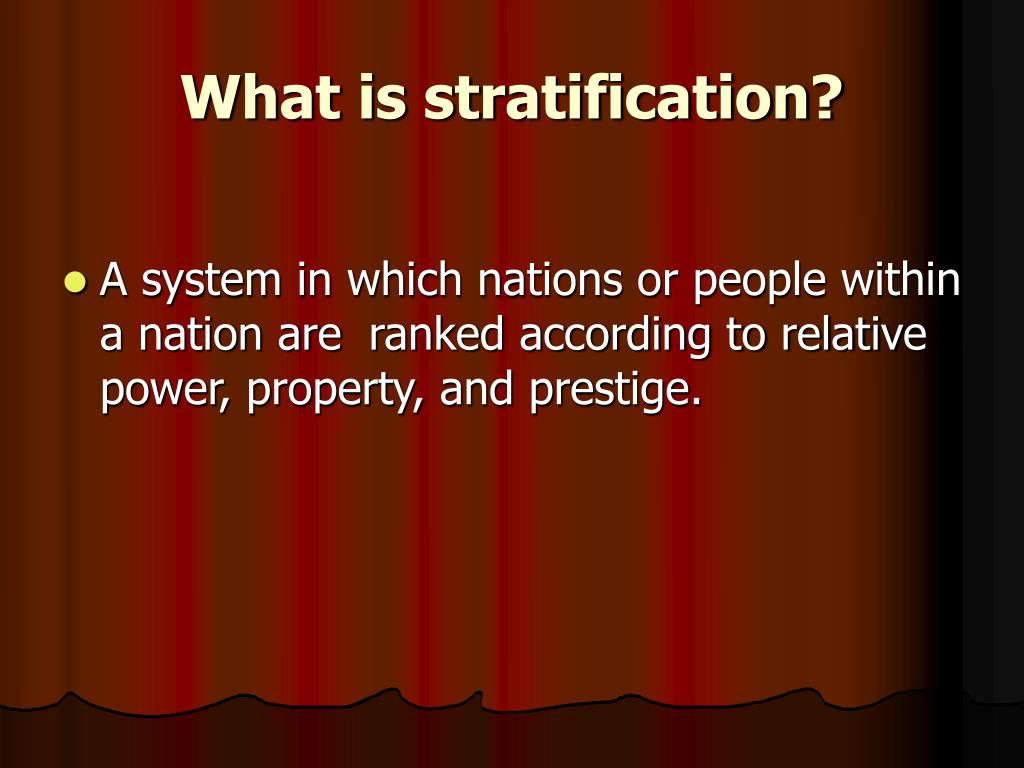 What is stratification?

- A system in which nations or people within a nation are ranked according to relative power, property, and prestige.